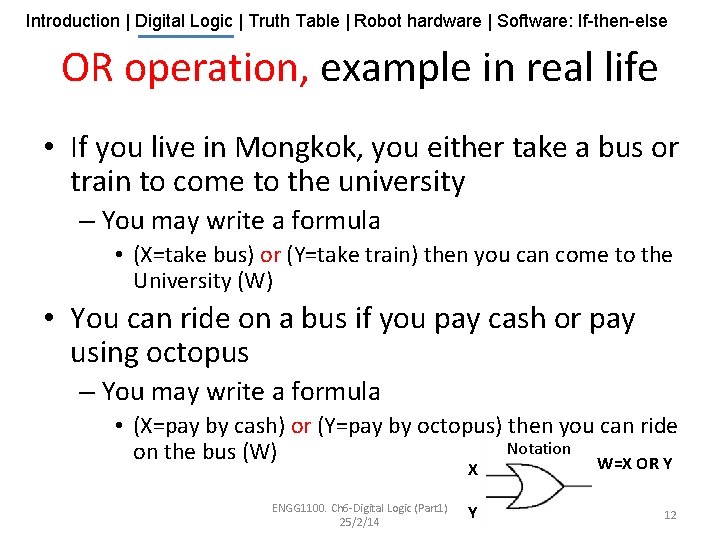 Introduction | Digital Logic | Truth Table | Robot hardware | Software: If-then-else

OR operation, example in real life

• If you live in Mongkok, you either take a bus or train to come to the university
– You may write a formula
• (X=take bus) or (Y=take train) then you can come to the University (W)

• You can ride on a bus if you pay cash or pay using octopus
– You may write a formula
• (X=pay by cash) or (Y=pay by octopus) then you can ride on the bus (W)

Notation
X
Y
W=X OR Y

ENGG1100. Ch6-Digital Logic (Part1) 25/2/14

12